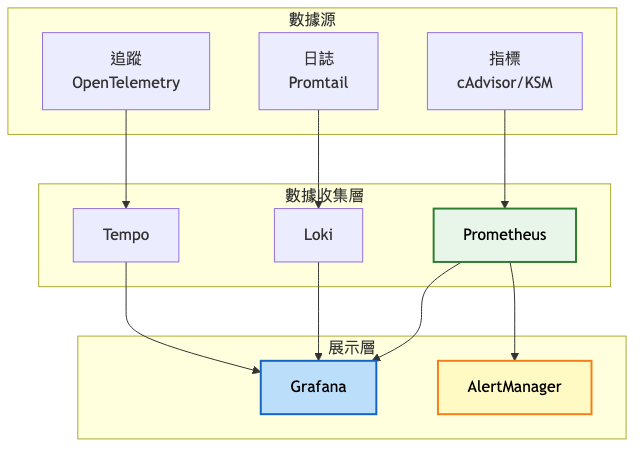 數據源

追蹤
OpenTelemetry

日誌
Promtail

指標
cAdvisor/KSM

數據收集層

Tempo

Loki

Prometheus

展示層

Grafana

AlertManager